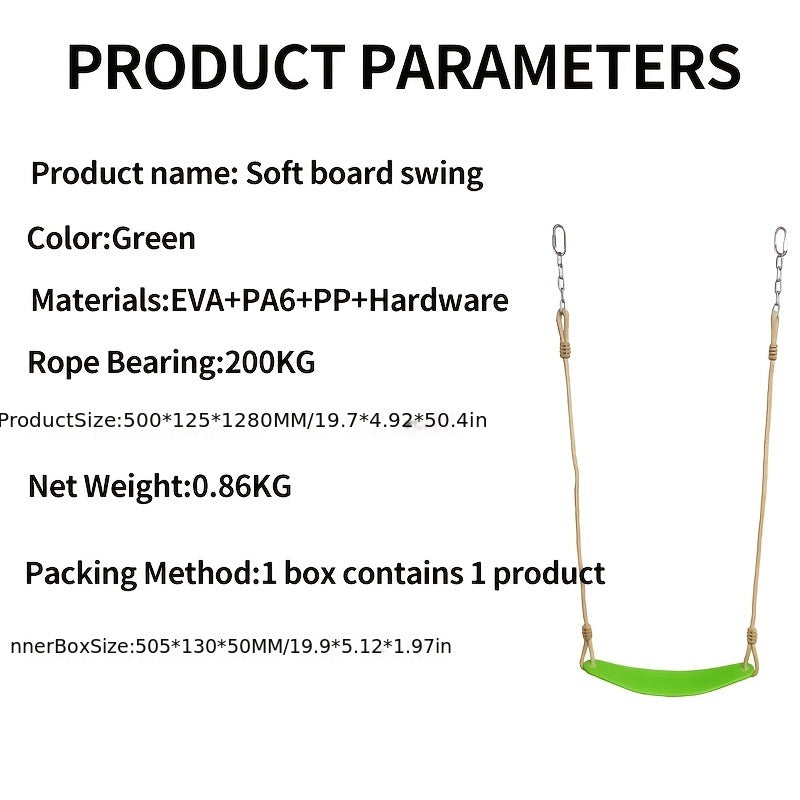 PRODUCT PARAMETERS

Product name: Soft board swing

Color:Green

Materials:EVA+PA6+PP+Hardware

Rope Bearing:200KG

ProductSize:500*125*1280MM/19.7*4.92*50.4in

Net Weight:0.86KG

Packing Method:1 box contains 1 product

nnerBoxSize:505*130*50MM/19.9*5.12*1.97in